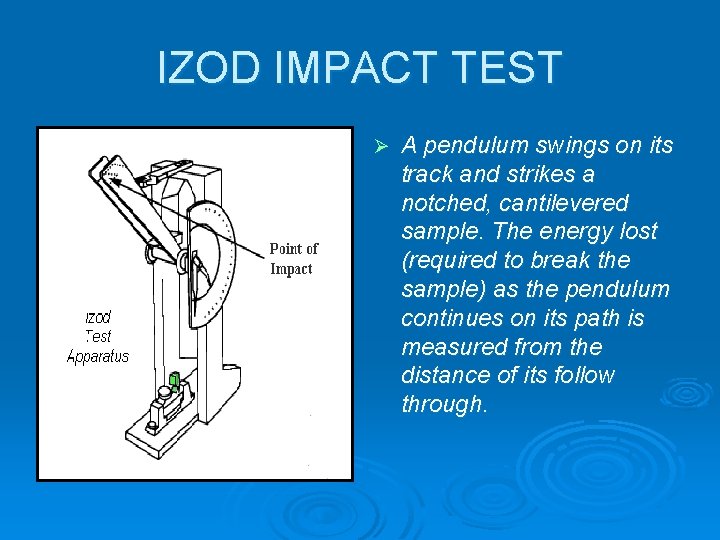 IZOD IMPACT TEST

Point of Impact

Izod Test Apparatus

➢ A pendulum swings on its track and strikes a notched, cantilevered sample. The energy lost (required to break the sample) as the pendulum continues on its path is measured from the distance of its follow through.